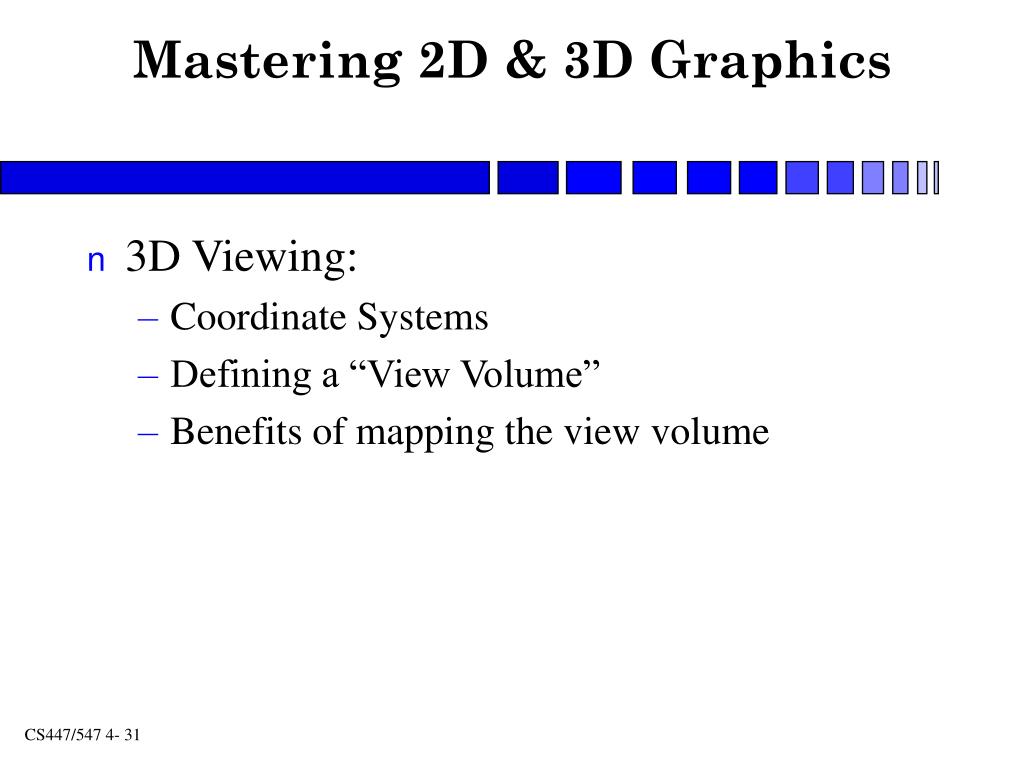 Mastering 2D & 3D Graphics

n 3D Viewing:
– Coordinate Systems
– Defining a “View Volume”
– Benefits of mapping the view volume

CS447/547 4- 31